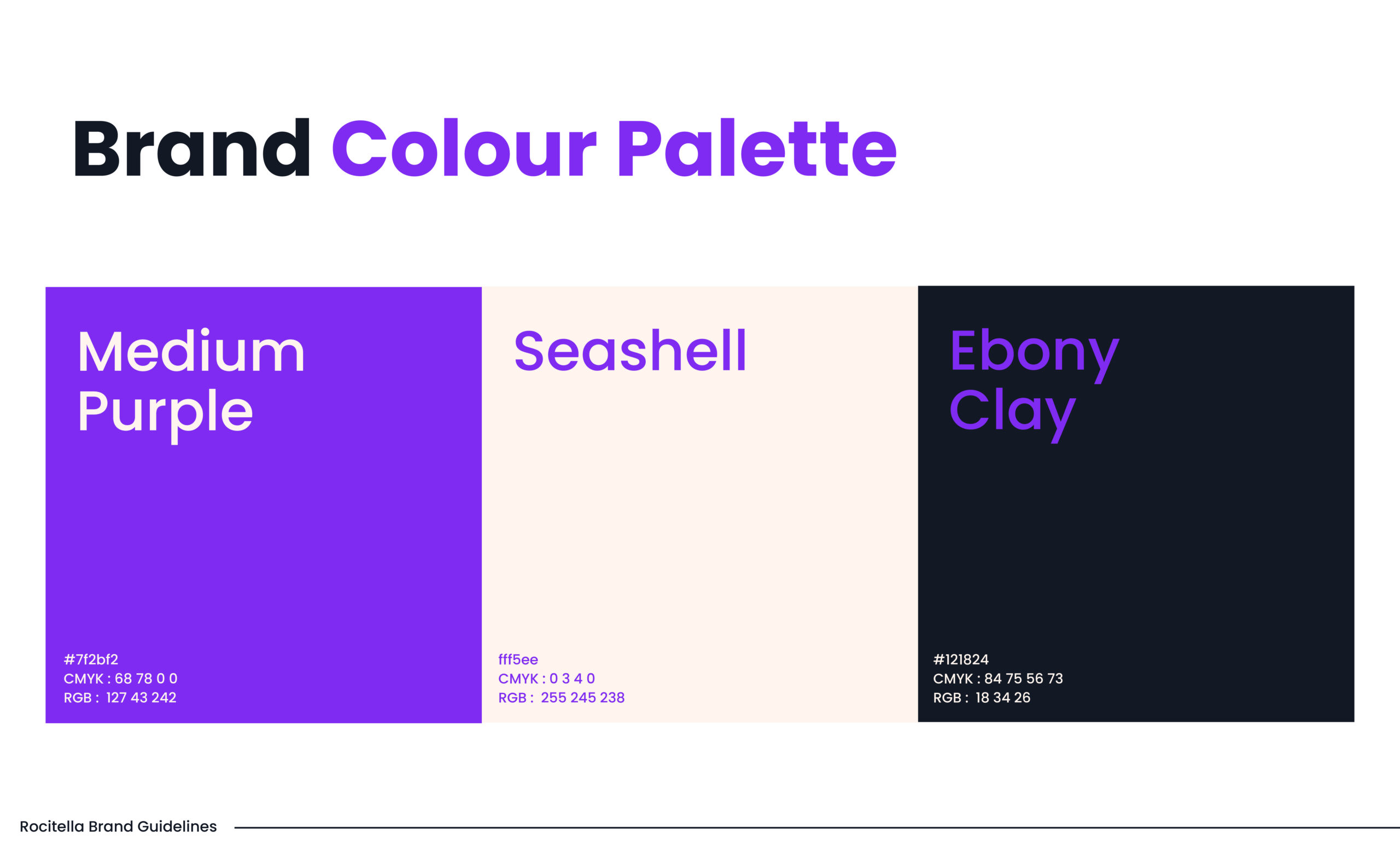 Brand Colour Palette

Medium Purple

#7f2bf2
CMYK : 68 78 0 0
RGB : 127 43 242

Seashell

fff5ee
CMYK : 0 3 4 0
RGB : 255 245 238

Ebony Clay

#121824
CMYK : 84 75 56 73
RGB : 18 34 26

Rocitella Brand Guidelines